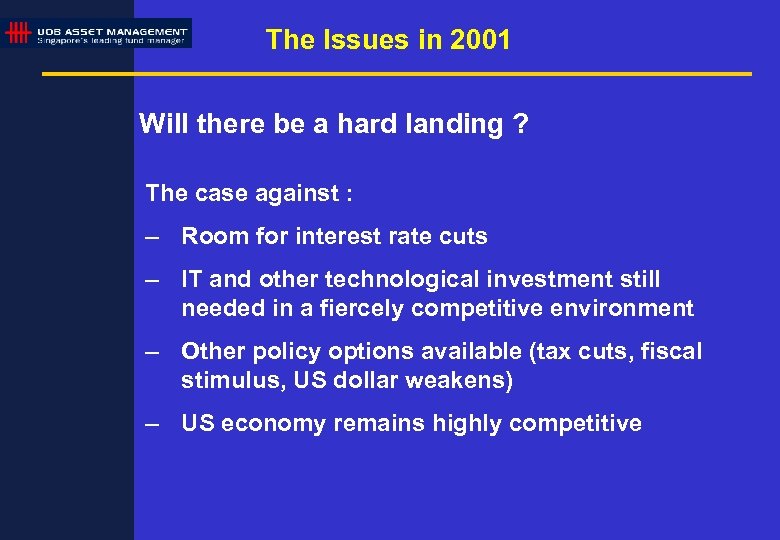 UOB ASSET MANAGEMENT
Singapore's leading fund manager

The Issues in 2001

Will there be a hard landing ?

The case against :

– Room for interest rate cuts

– IT and other technological investment still needed in a fiercely competitive environment

– Other policy options available (tax cuts, fiscal stimulus, US dollar weakens)

– US economy remains highly competitive